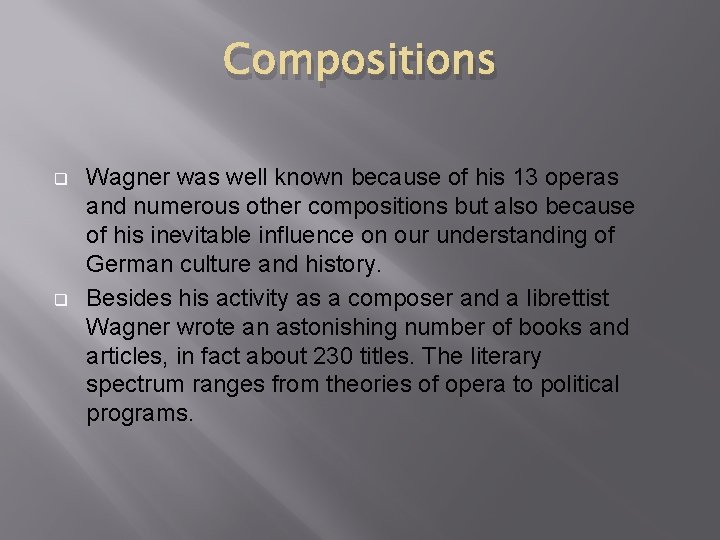 Compositions

Wagner was well known because of his 13 operas and numerous other compositions but also because of his inevitable influence on our understanding of German culture and history.

Besides his activity as a composer and a librettist Wagner wrote an astonishing number of books and articles, in fact about 230 titles. The literary spectrum ranges from theories of opera to political programs.